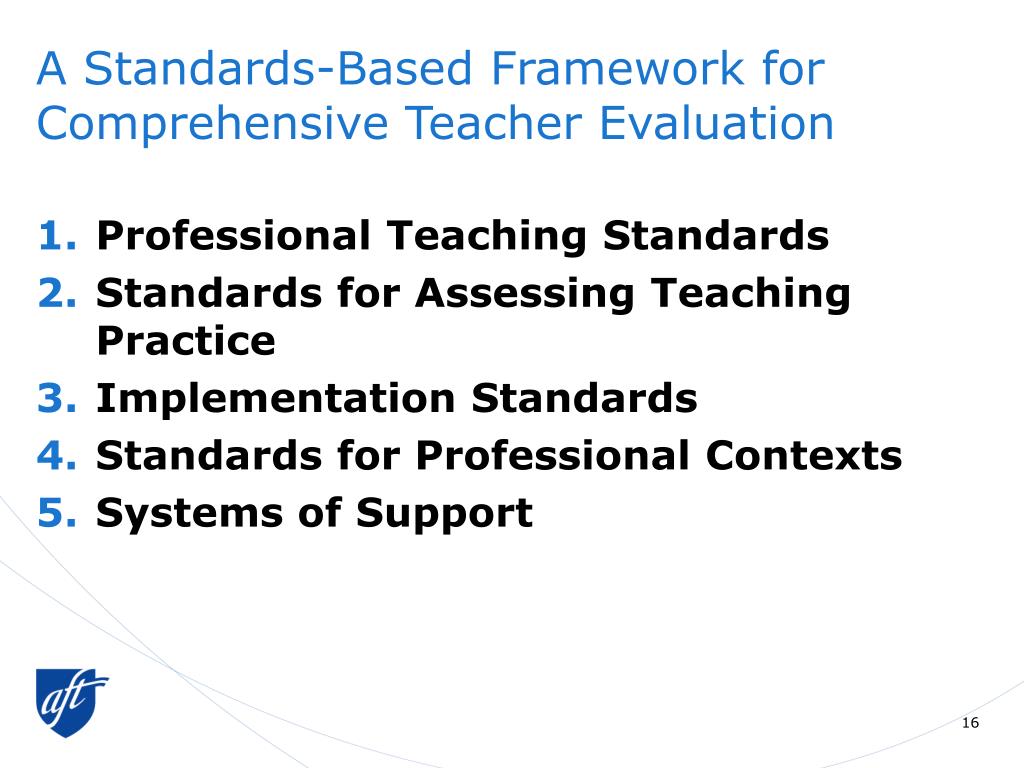 A Standards-Based Framework for Comprehensive Teacher Evaluation

1. Professional Teaching Standards
2. Standards for Assessing Teaching Practice
3. Implementation Standards
4. Standards for Professional Contexts
5. Systems of Support

aft

16